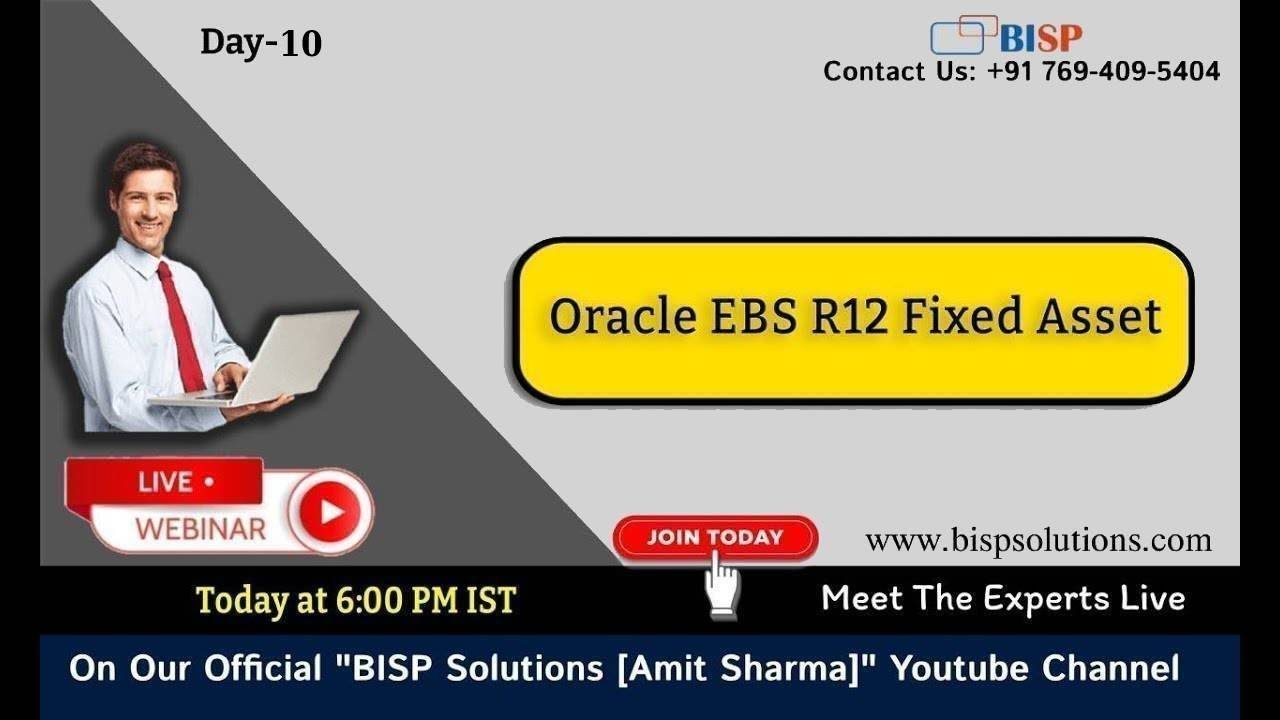 Day-10

BISP
Contact Us: +91 769-409-5404

Oracle EBS R12 Fixed Asset

LIVE •
WEBINAR

JOIN TODAY

www.bispsolutions.com

Today at 6:00 PM IST

Meet The Experts Live

On Our Official "BISP Solutions [Amit Sharma]" Youtube Channel